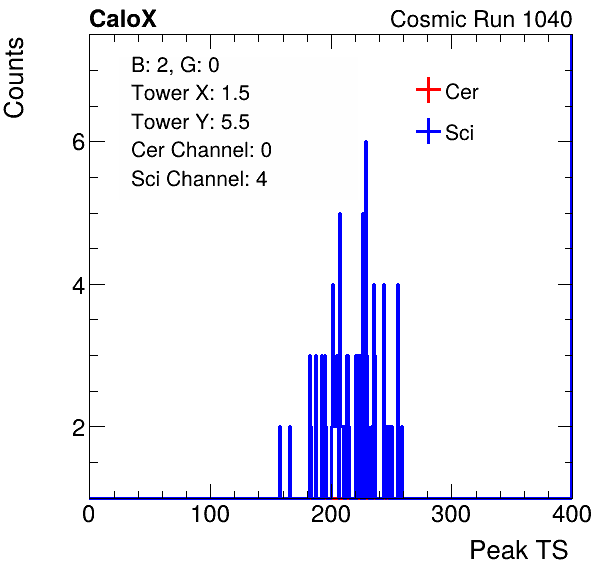 CaloX

Cosmic Run 1040

Counts

B: 2, G: 0
Tower X: 1.5
Tower Y: 5.5
Cer Channel: 0
Sci Channel: 4

Cer
Sci

6
4
2

0
100
200
300
400

Peak TS